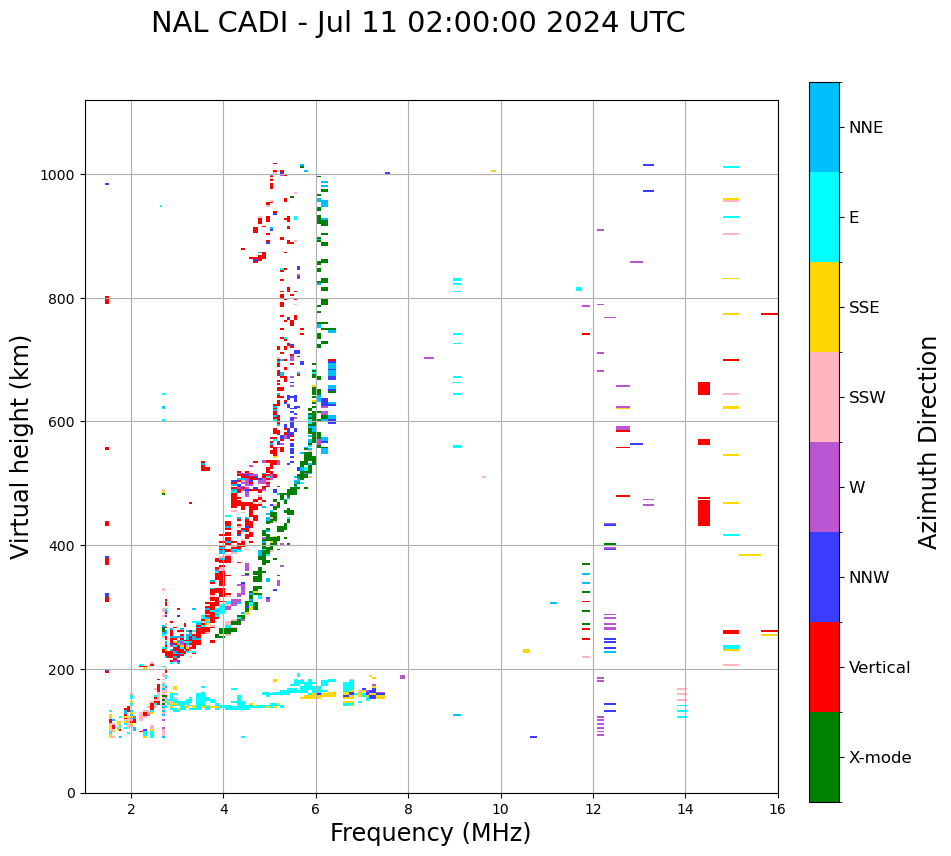 NAL CADI - Jul 11 02:00:00 2024 UTC

Virtual height (km)

1000
800
600
400
200
0

2
4
6
8
10
12
14
16

Frequency (MHz)

NNE
E
SSE
SSW
W
NNW
Vertical
X-mode

Azimuth Direction